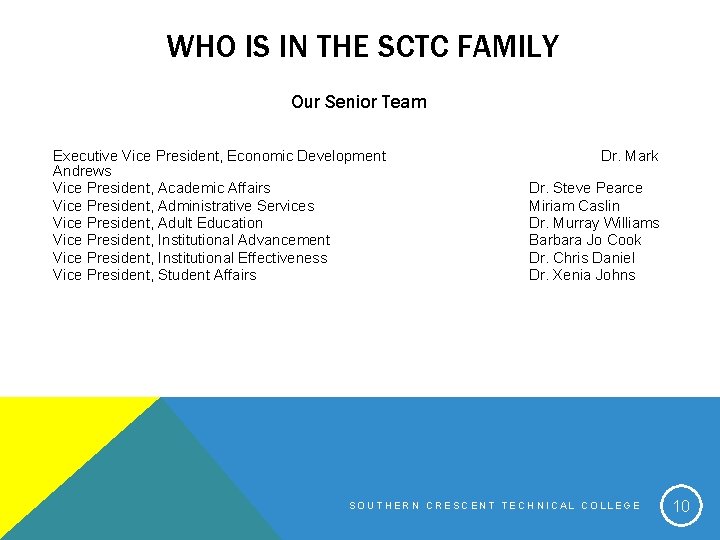 WHO IS IN THE SCTC FAMILY

Our Senior Team

Executive Vice President, Economic Development Dr. Mark Andrews
Vice President, Academic Affairs Dr. Steve Pearce
Vice President, Administrative Services Miriam Caslin
Vice President, Adult Education Dr. Murray Williams
Vice President, Institutional Advancement Barbara Jo Cook
Vice President, Institutional Effectiveness Dr. Chris Daniel
Vice President, Student Affairs Dr. Xenia Johns

SOUTHERN CRESCENT TECHNICAL COLLEGE 10